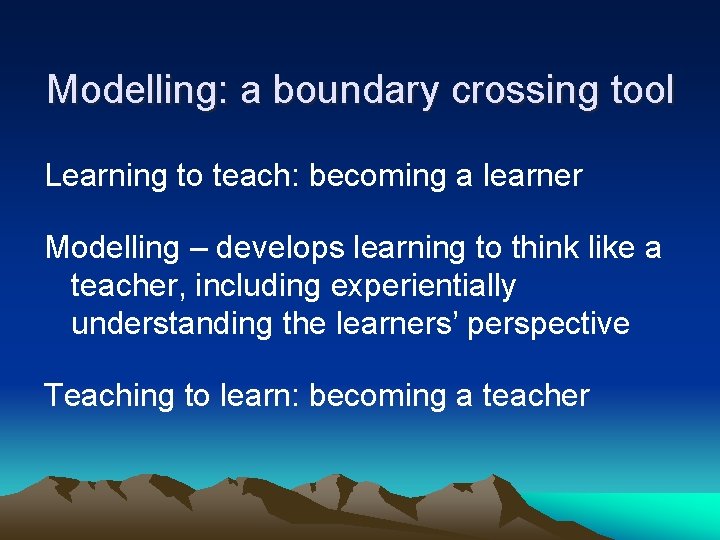 Modelling: a boundary crossing tool

Learning to teach: becoming a learner

Modelling – develops learning to think like a teacher, including experientially understanding the learners' perspective

Teaching to learn: becoming a teacher